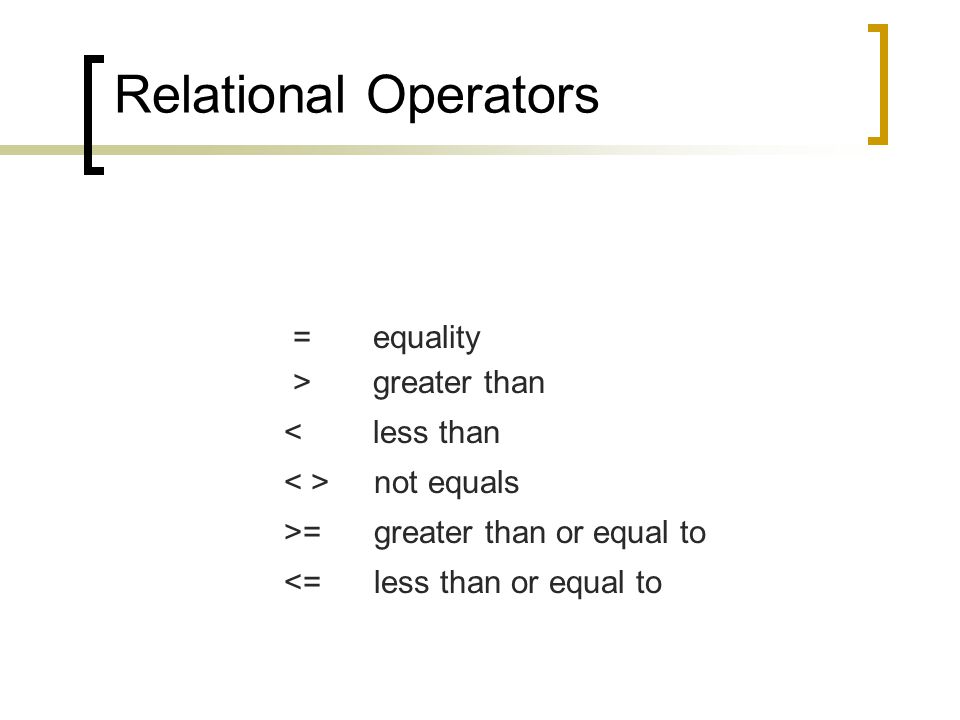 Relational Operators

= equality
> greater than
< less than
< > not equals
>= greater than or equal to
<= less than or equal to